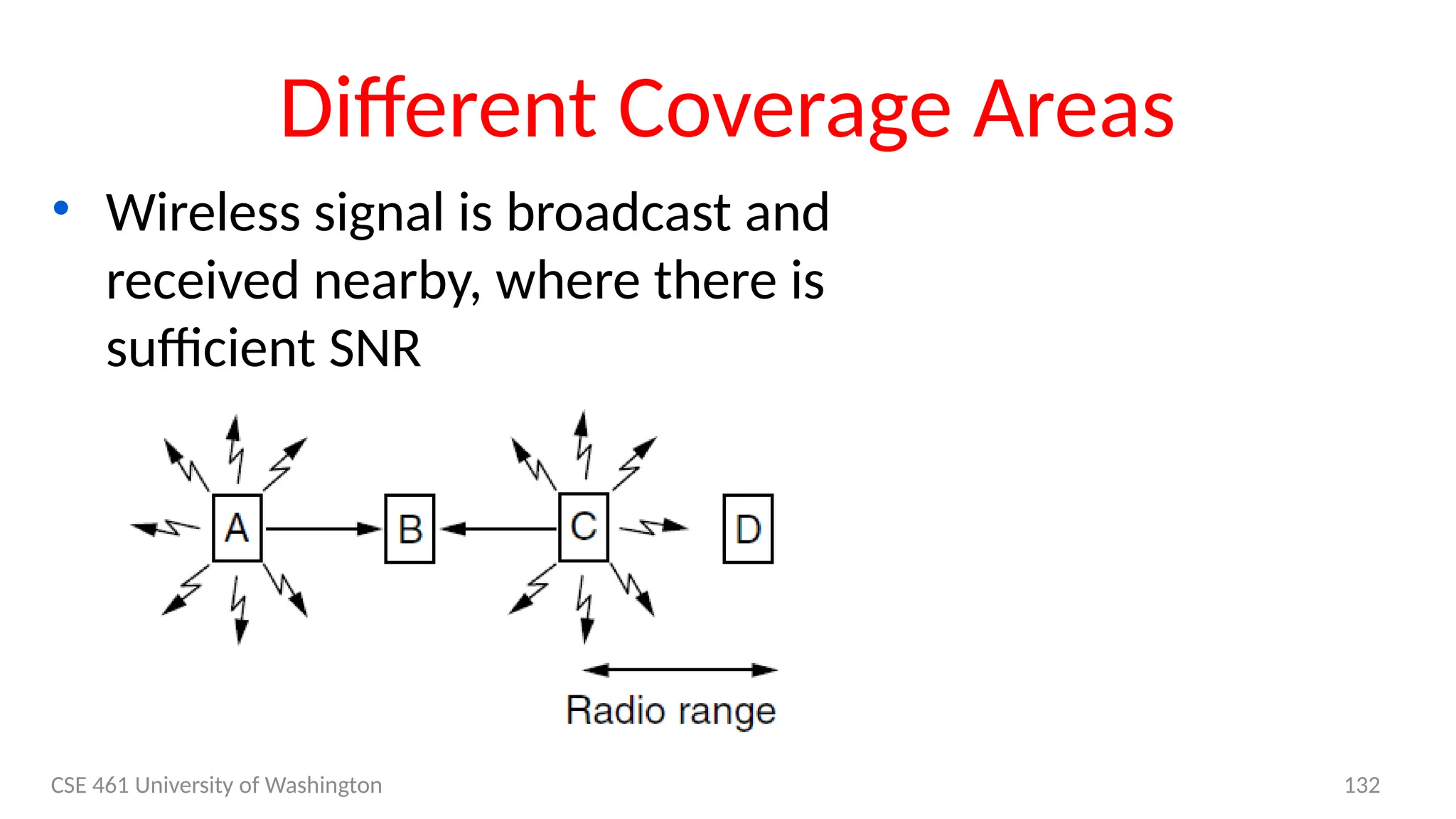 Different Coverage Areas

• Wireless signal is broadcast and received nearby, where there is sufficient SNR

A

B

C

D

Radio range

CSE 461 University of Washington

132